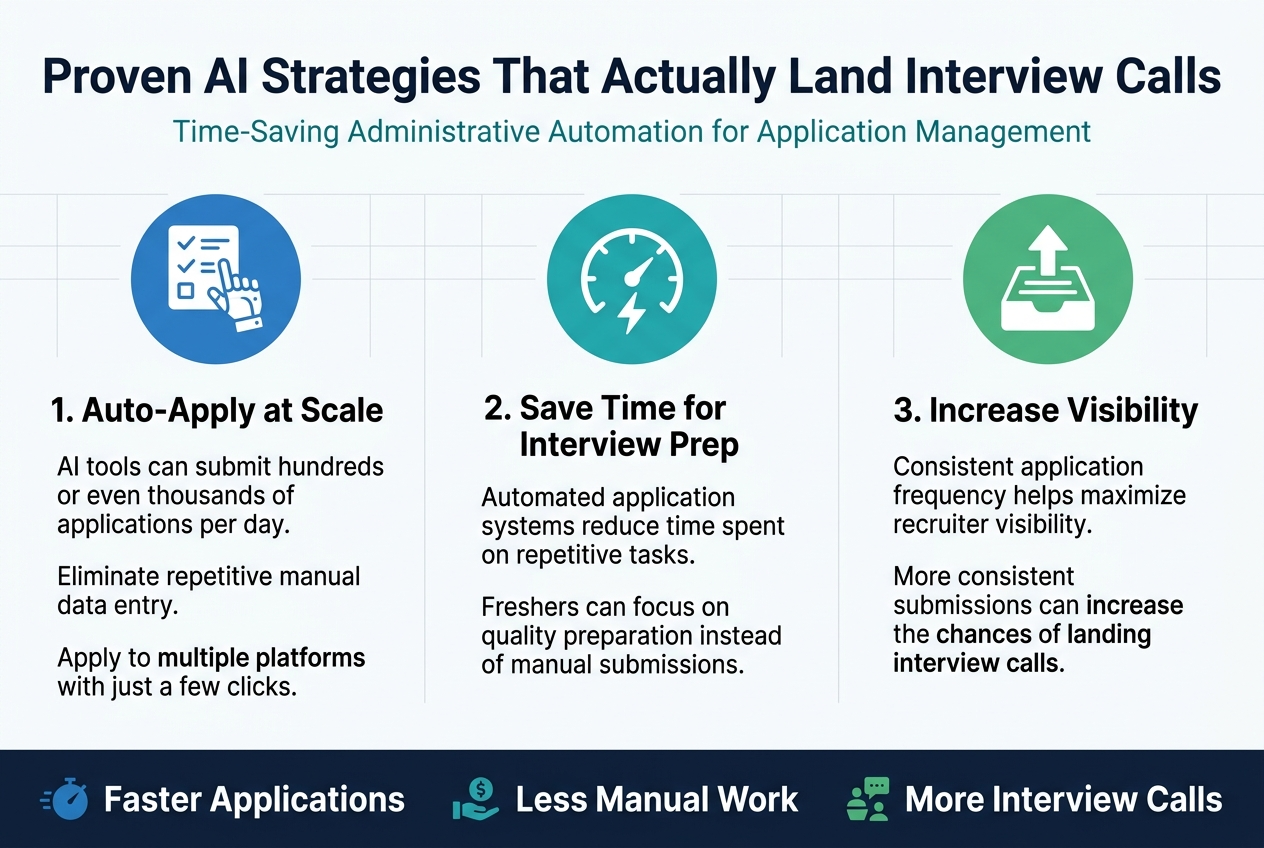 Proven AI Strategies That Actually Land Interview Calls

Time-Saving Administrative Automation for Application Management

1. Auto-Apply at Scale

AI tools can submit hundreds or even thousands of applications per day.

Eliminate repetitive manual data entry.

Apply to multiple platforms with just a few clicks.

2. Save Time for Interview Prep

Automated application systems reduce time spent on repetitive tasks.

Freshers can focus on quality preparation instead of manual submissions.

3. Increase Visibility

Consistent application frequency helps maximize recruiter visibility.

More consistent submissions can increase the chances of landing interview calls.

Faster Applications

Less Manual Work

More Interview Calls